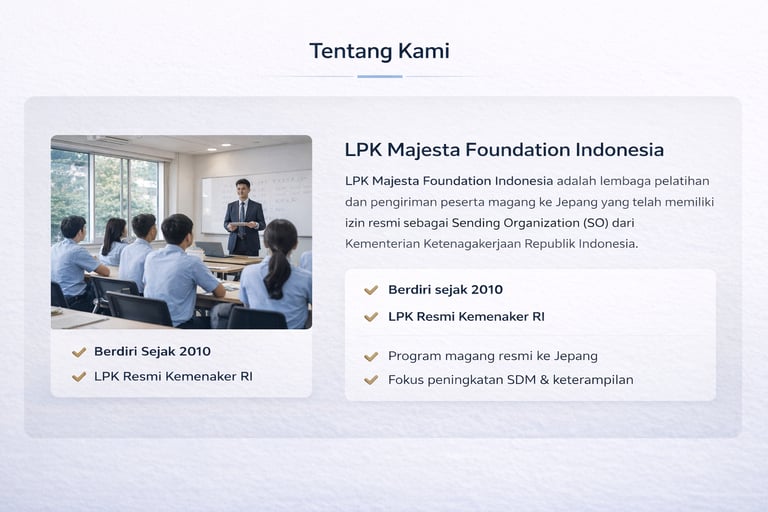 Tentang Kami

Berdiri Sejak 2010
LPK Resmi Kemenaker RI

LPK Majesta Foundation Indonesia

LPK Majesta Foundation Indonesia adalah lembaga pelatihan dan pengiriman peserta magang ke Jepang yang telah memiliki izin resmi sebagai Sending Organization (SO) dari Kementerian Ketenagakerjaan Republik Indonesia.

Berdiri sejak 2010
LPK Resmi Kemenaker RI
Program magang resmi ke Jepang
Fokus peningkatan SDM & keterampilan